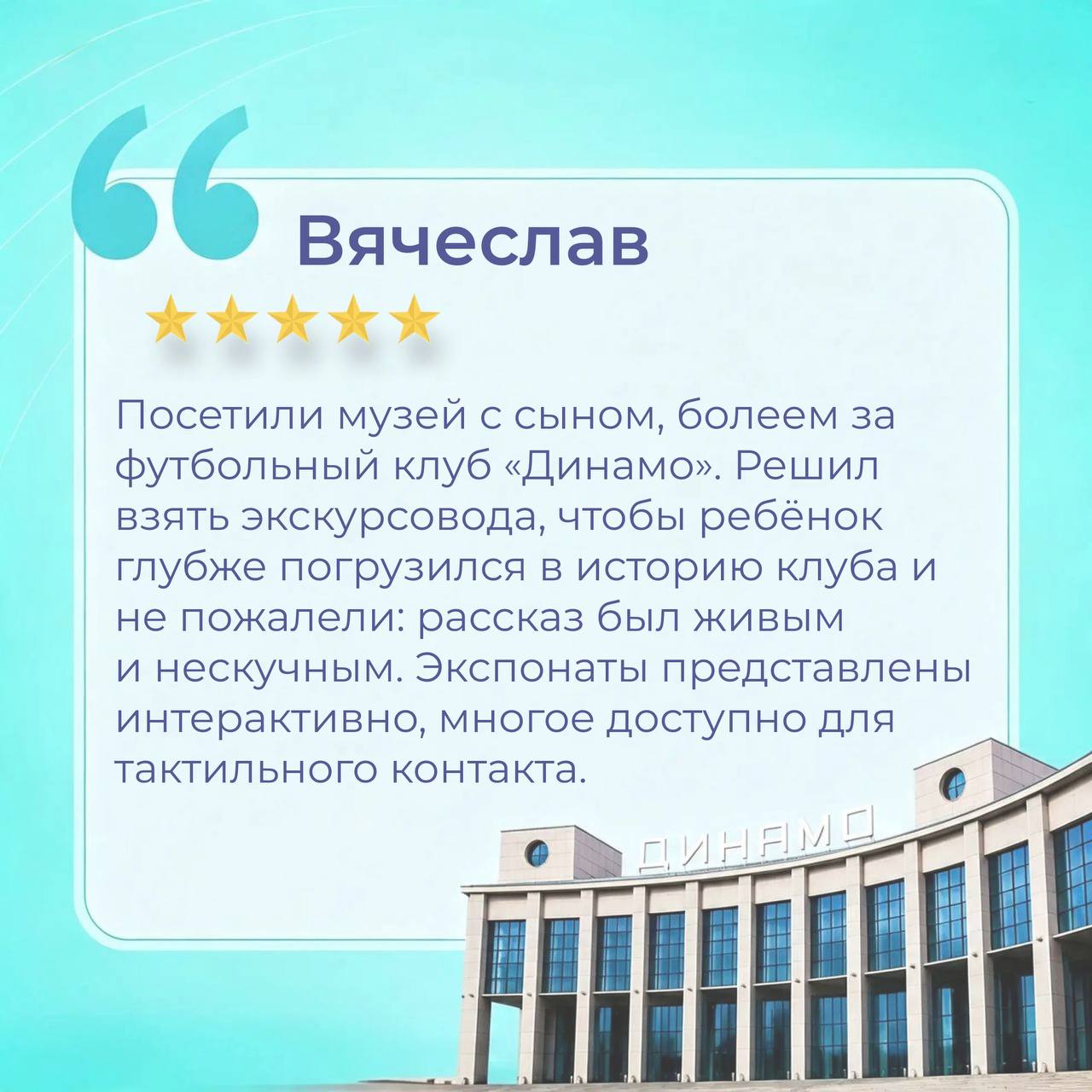 Вячеслав

Посетили музей с сыном, болеем за футбольный клуб «Динамо». Решил взять экскурсовода, чтобы ребёнок глубже погрузился в историю клуба и не пожалели: рассказ был живым и нескучным. Экспонаты представлены интерактивно, многое доступно для тактильного контакта.

ДИНАМО